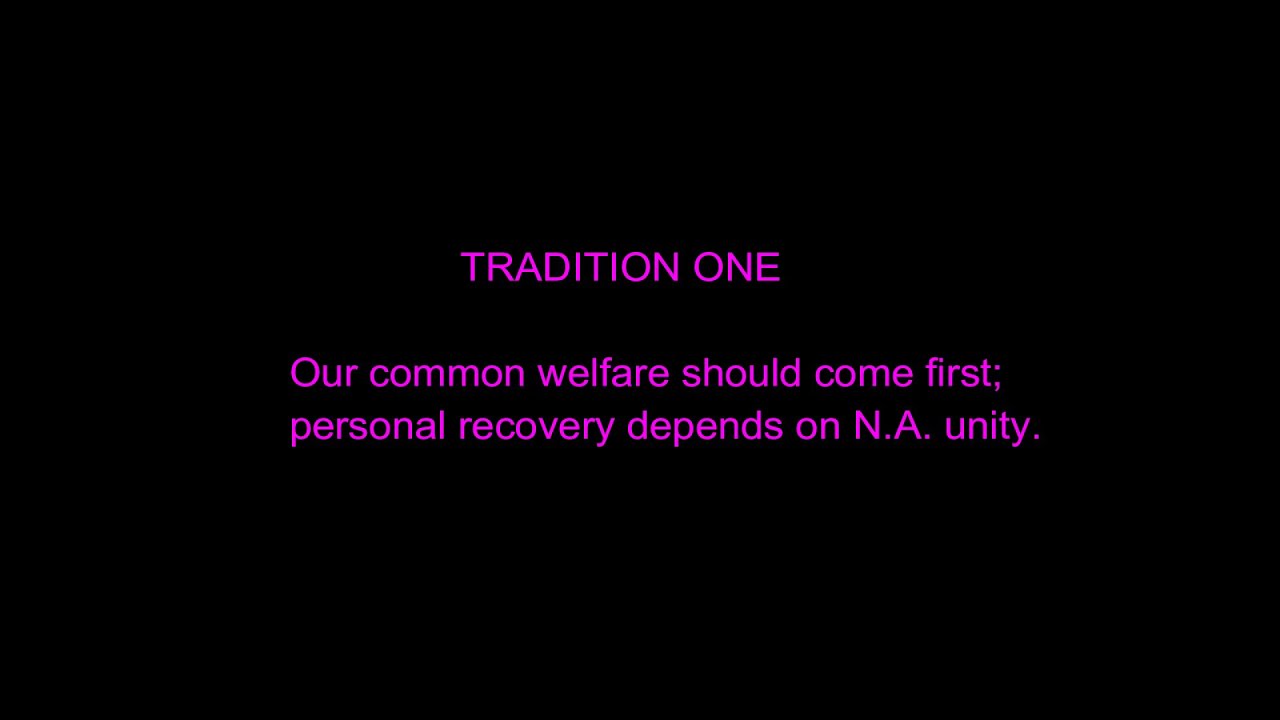 TRADITION ONE

Our common welfare should come first; personal recovery depends on N.A. unity.